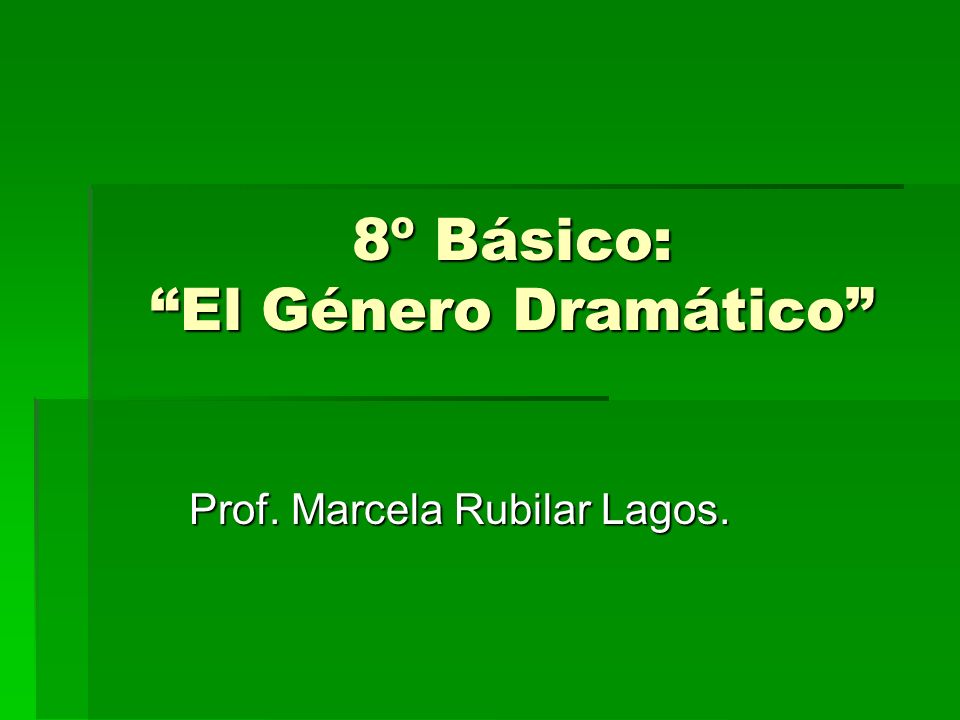 8º Básico:
“El Género Dramático”

Prof. Marcela Rubilar Lagos.